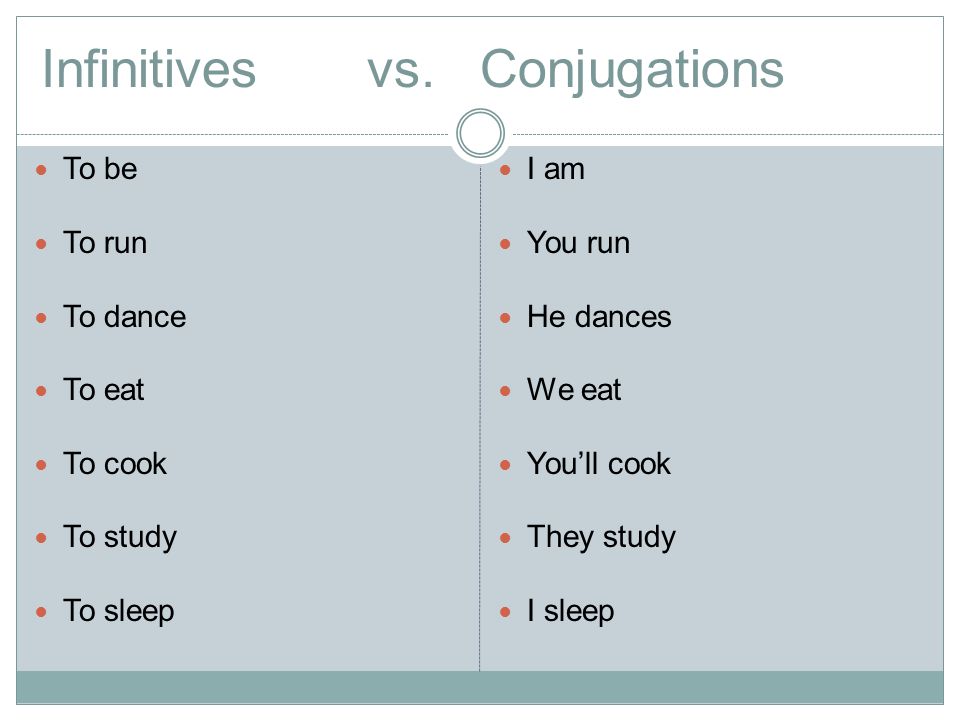 Infinitives vs. Conjugations

- To be
- To run
- To dance
- To eat
- To cook
- To study
- To sleep

- I am
- You run
- He dances
- We eat
- You'll cook
- They study
- I sleep